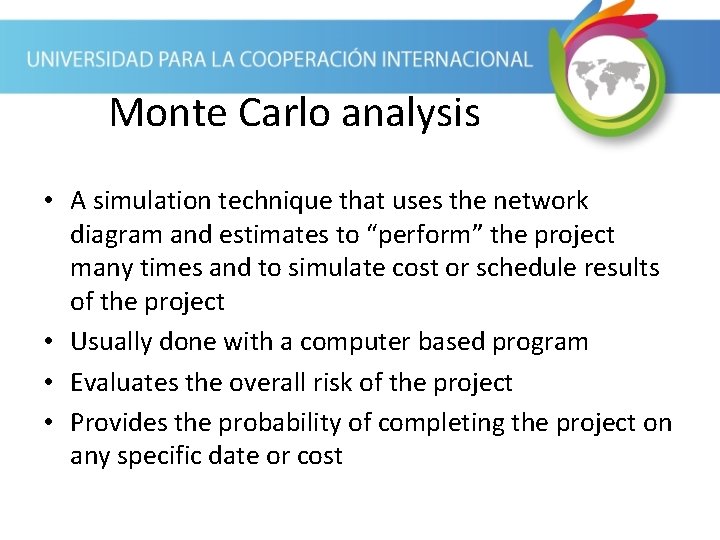 UNIVERSIDAD PARA LA COOPERACIÓN INTERNACIONAL

Monte Carlo analysis

• A simulation technique that uses the network diagram and estimates to “perform” the project many times and to simulate cost or schedule results of the project
• Usually done with a computer based program
• Evaluates the overall risk of the project
• Provides the probability of completing the project on any specific date or cost